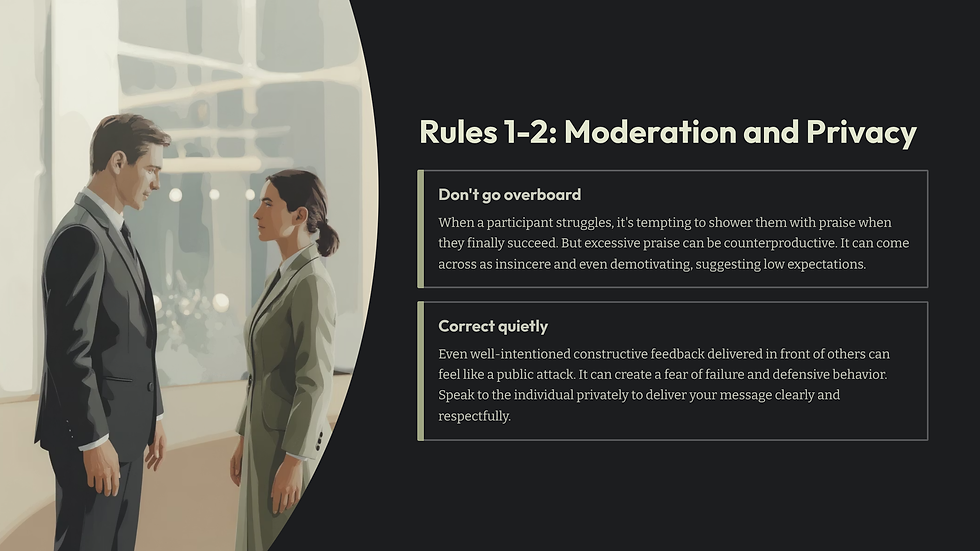 Rules 1-2: Moderation and Privacy

Don't go overboard

When a participant struggles, it's tempting to shower them with praise when they finally succeed. But excessive praise can be counterproductive. It can come across as insincere and even demotivating, suggesting low expectations.

Correct quietly

Even well-intentioned constructive feedback delivered in front of others can feel like a public attack. It can create a fear of failure and defensive behavior. Speak to the individual privately to deliver your message clearly and respectfully.